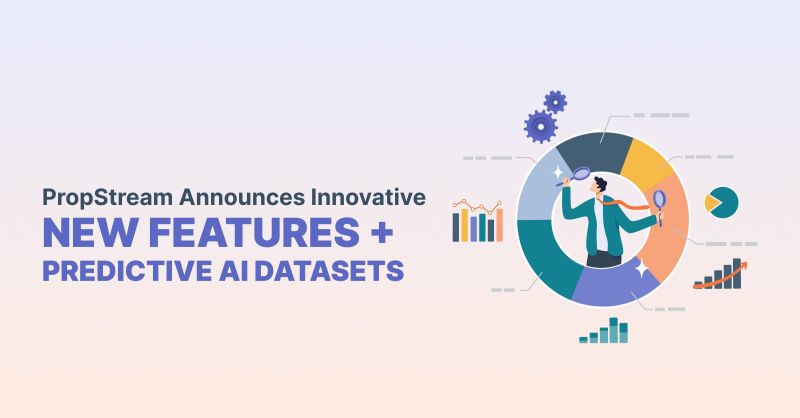 PropStream Announces Innovative
NEW FEATURES +
PREDICTIVE AI DATASETS